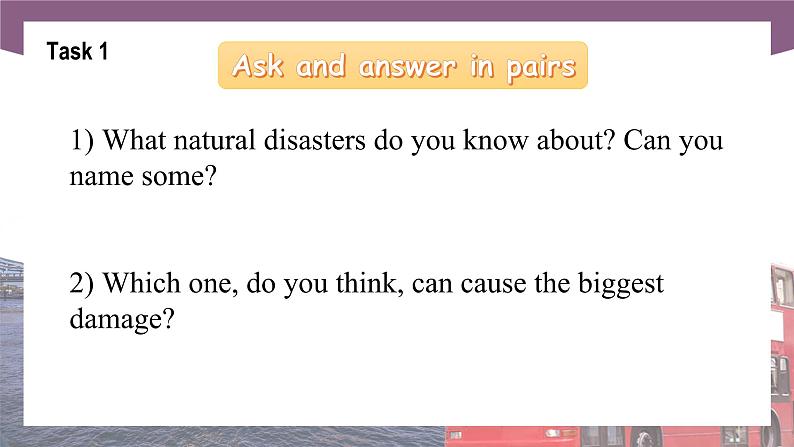 Task 1

Ask and answer in pairs

1) What natural disasters do you know about? Can you name some?

2) Which one, do you think, can cause the biggest damage?